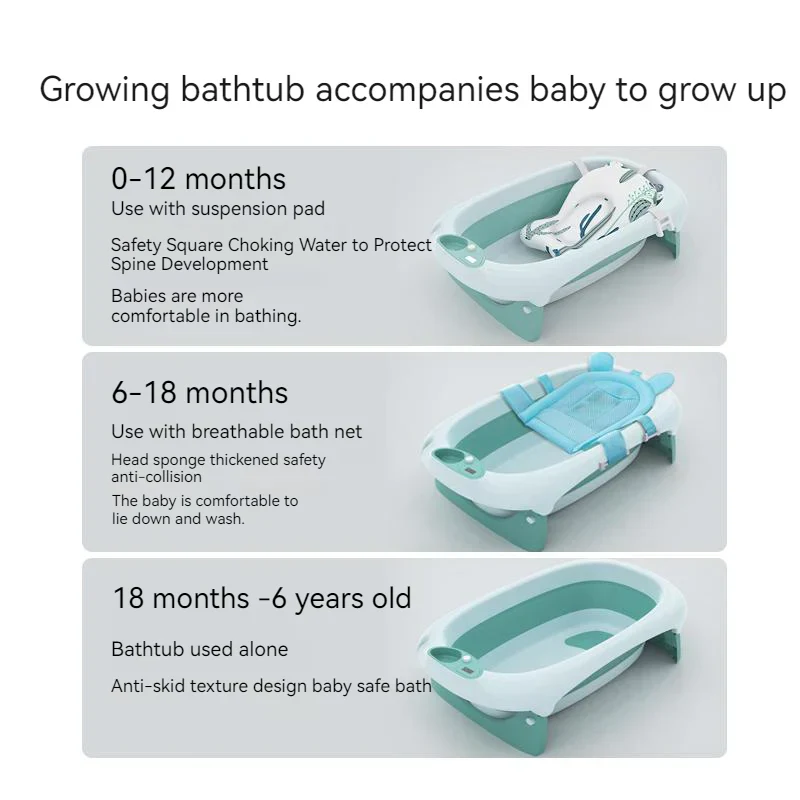 Growing bathtub accompanies baby to grow up

0-12 months
Use with suspension pad

Safety Square Choking Water to Protect Spine Development

Babies are more comfortable in bathing.

6-18 months
Use with breathable bath net

Head sponge thickened safety anti-collision

The baby is comfortable to lie down and wash.

18 months -6 years old

Bathtub used alone

Anti-skid texture design baby safe bath